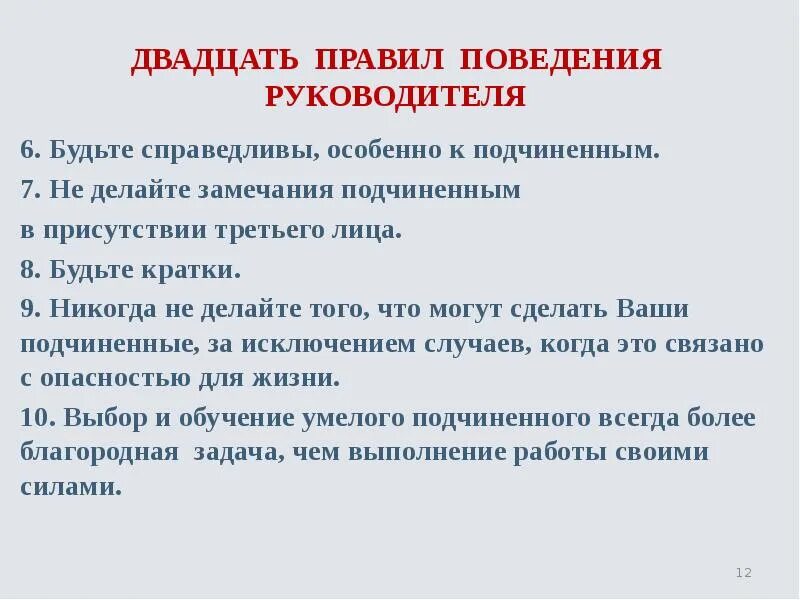 ДВАДЦАТЬ ПРАВИЛ ПОВЕДЕНИЯ РУКОВОДИТЕЛЯ

6. Будьте справедливы, особенно к подчиненным.

7. Не делайте замечания подчиненным

в присутствии третьего лица.

8. Будьте кратки.

9. Никогда не делайте того, что могут сделать Ваши подчиненные, за исключением случаев, когда это связано с опасностью для жизни.

10. Выбор и обучение умелого подчиненного всегда более благородная задача, чем выполнение работы своими силами.

12